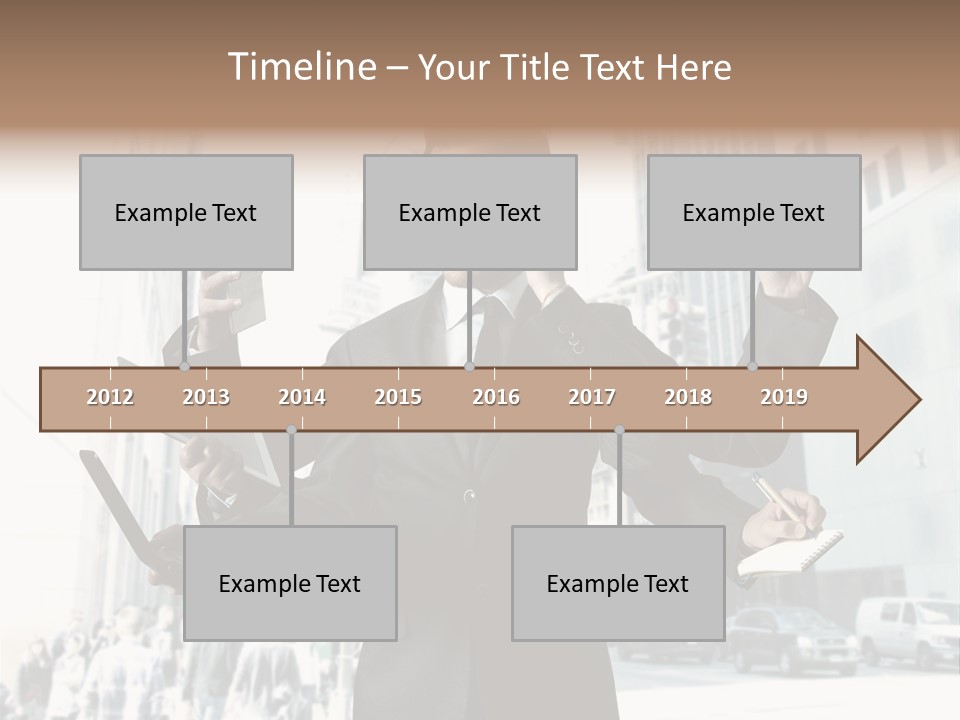 Timeline – Your Title Text Here

Example Text

Example Text

Example Text

2012 2013 2014 2015 2016 2017 2018 2019

Example Text

Example Text